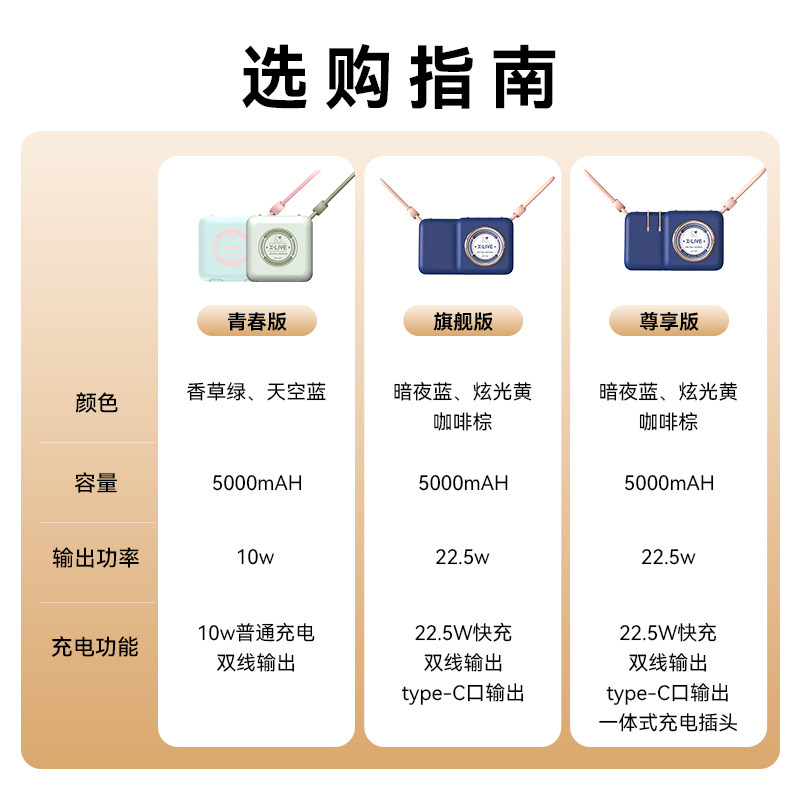 选购指南

|  | 青春版 | 旗舰版 | 尊享版 |
|---|---|---|---|
| 颜色 | 香草绿、天空蓝 | 暗夜蓝、炫光黄 咖啡棕 | 暗夜蓝、炫光黄 咖啡棕 |
| 容量 | 5000mAH | 5000mAH | 5000mAH |
| 输出功率 | 10w | 22.5w | 22.5w |
| 充电功能 | 10w普通充电 双线输出 | 22.5W快充 双线输出 type-C口输出 | 22.5W快充 双线输出 type-C口输出 一体式充电插头 |